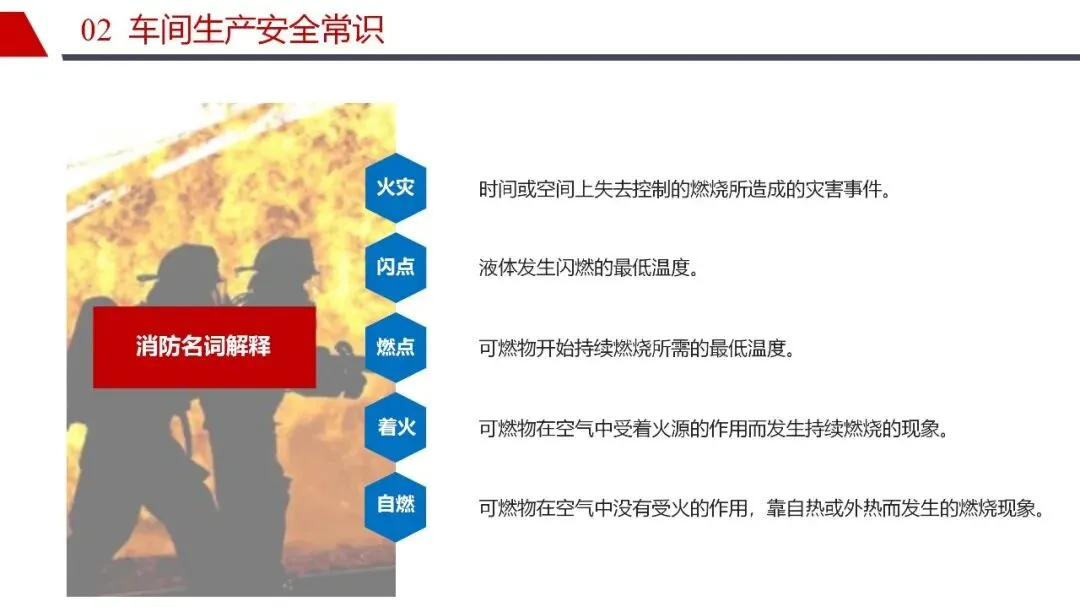 02 车间生产安全常识

消防名词解释

火灾
时间或空间上失去控制的燃烧所造成的灾害事件。

闪点
液体发生闪燃的最低温度。

燃点
可燃物开始持续燃烧所需的最低温度。

着火
可燃物在空气中受着火源的作用而发生持续燃烧的现象。

自燃
可燃物在空气中没有受火的作用，靠自热或外热而发生的燃烧现象。